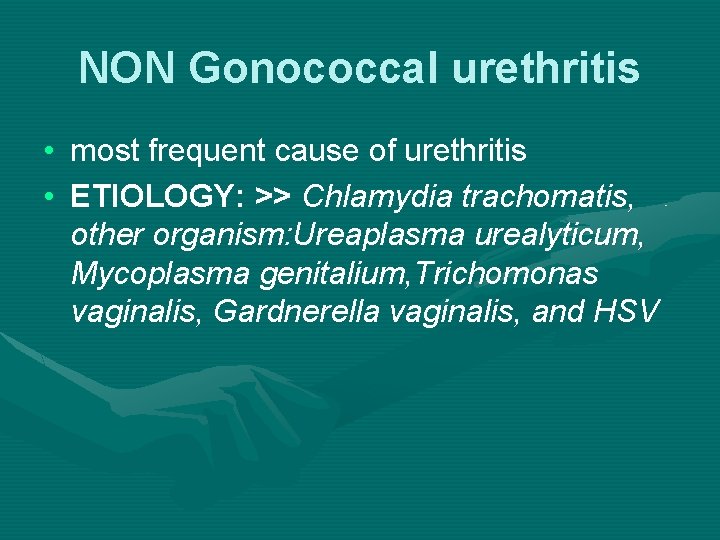 NON Gonococcal urethritis

• most frequent cause of urethritis

• ETIOLOGY: >> Chlamydia trachomatis, other organism:Ureaplasma urealyticum, Mycoplasma genitalium,Trichomonas vaginalis, Gardnerella vaginalis, and HSV